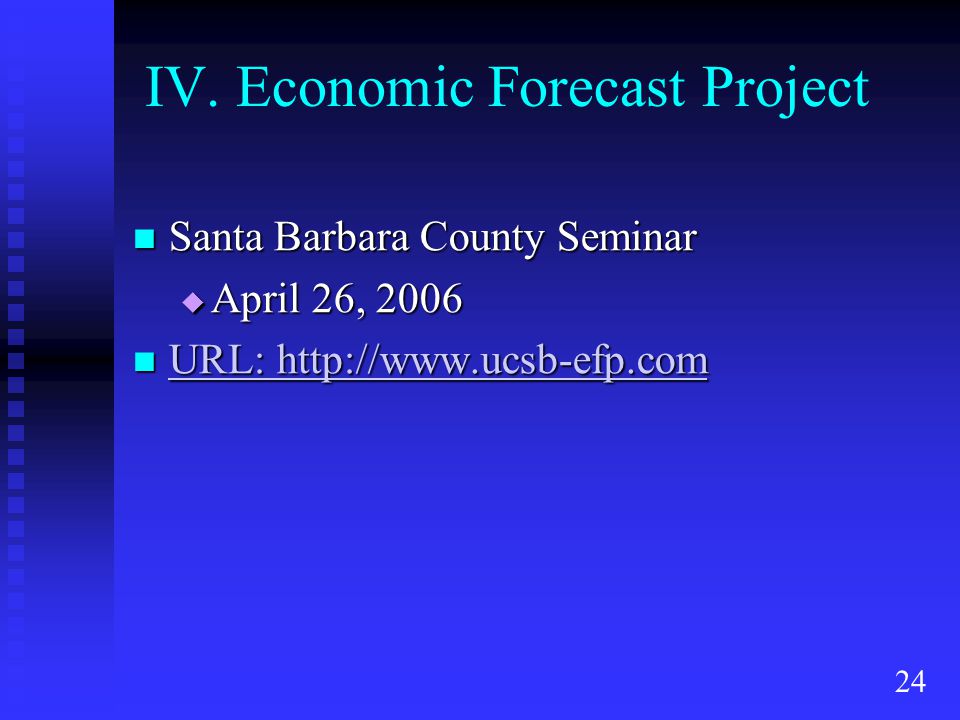 IV. Economic Forecast Project

Santa Barbara County Seminar

April 26, 2006

URL: http://www.ucsb-efp.com

24